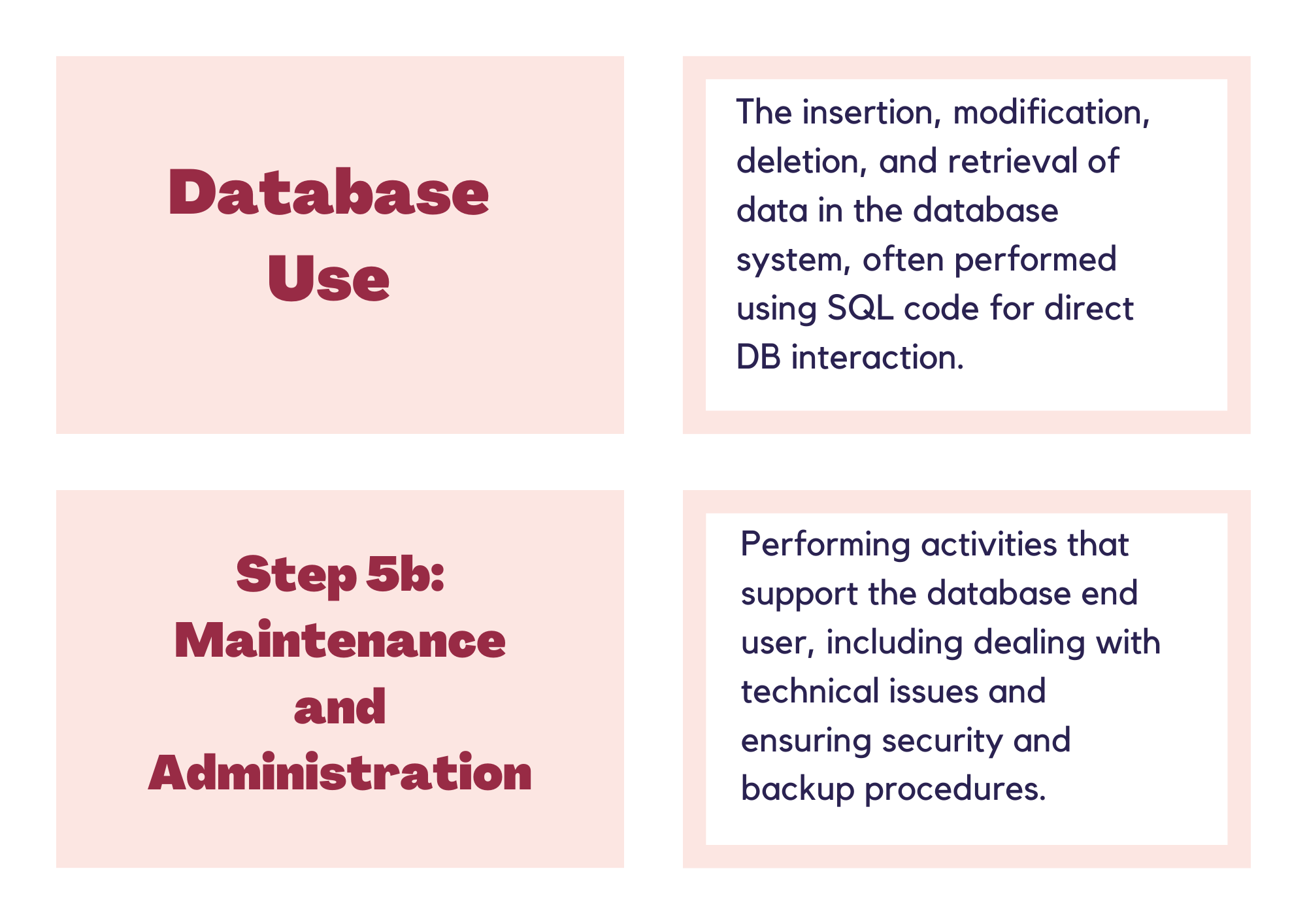 Database Use

The insertion, modification, deletion, and retrieval of data in the database system, often performed using SQL code for direct DB interaction.

Step 5b: Maintenance and Administration

Performing activities that support the database end user, including dealing with technical issues and ensuring security and backup procedures.